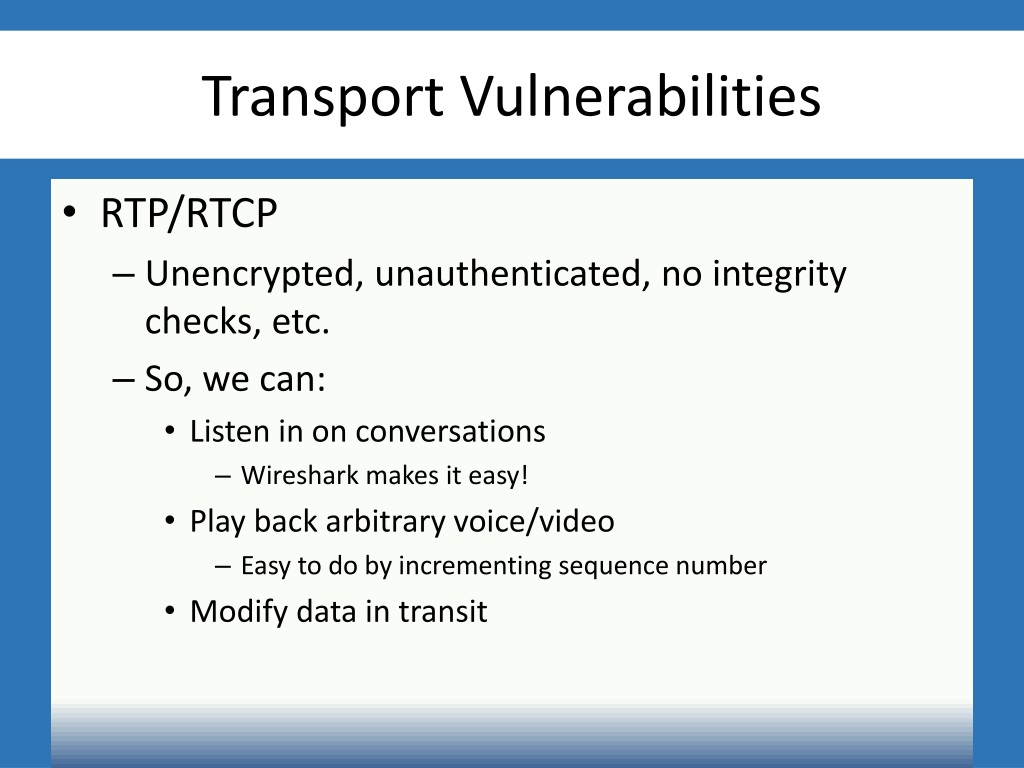 Transport Vulnerabilities

• RTP/RTCP
– Unencrypted, unauthenticated, no integrity checks, etc.
– So, we can:
• Listen in on conversations
– Wireshark makes it easy!
• Play back arbitrary voice/video
– Easy to do by incrementing sequence number
• Modify data in transit